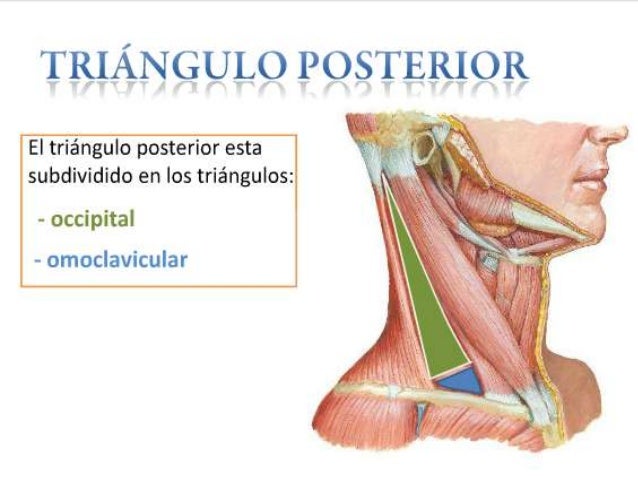 TRIÁNGULO POSTERIOR

El triángulo posterior esta subdividido en los triángulos:

- occipital

- omoclavicular